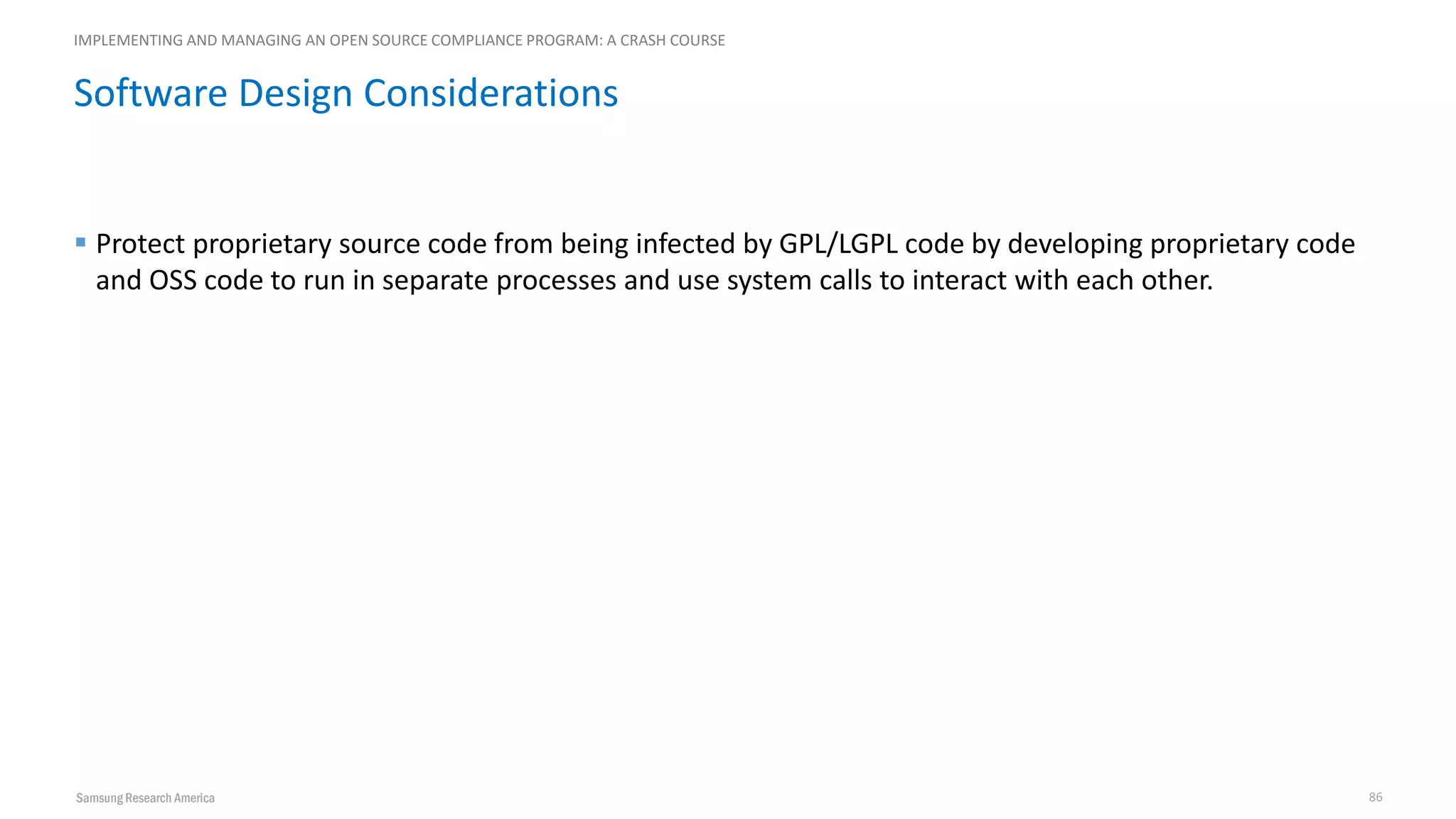 IMPLEMENTING AND MANAGING AN OPEN SOURCE COMPLIANCE PROGRAM: A CRASH COURSE

Software Design Considerations

▪ Protect proprietary source code from being infected by GPL/LGPL code by developing proprietary code and OSS code to run in separate processes and use system calls to interact with each other.

Samsung Research America

86